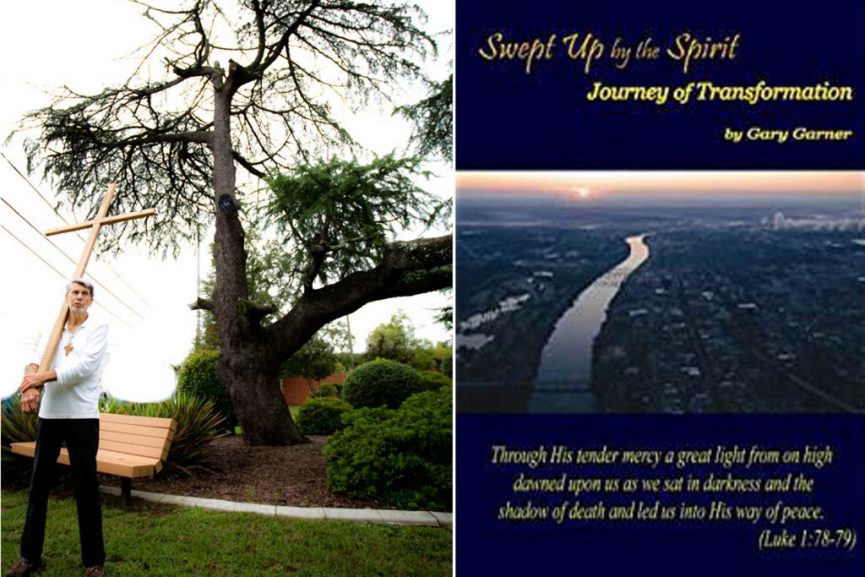 Swept Up by the Spirit
Journey of Transformation
by Gary Garner

Through His tender mercy a great light from on high dawned upon us as we sat in darkness and the shadow of death and led us into His way of peace.
(Luke 1:78-79)